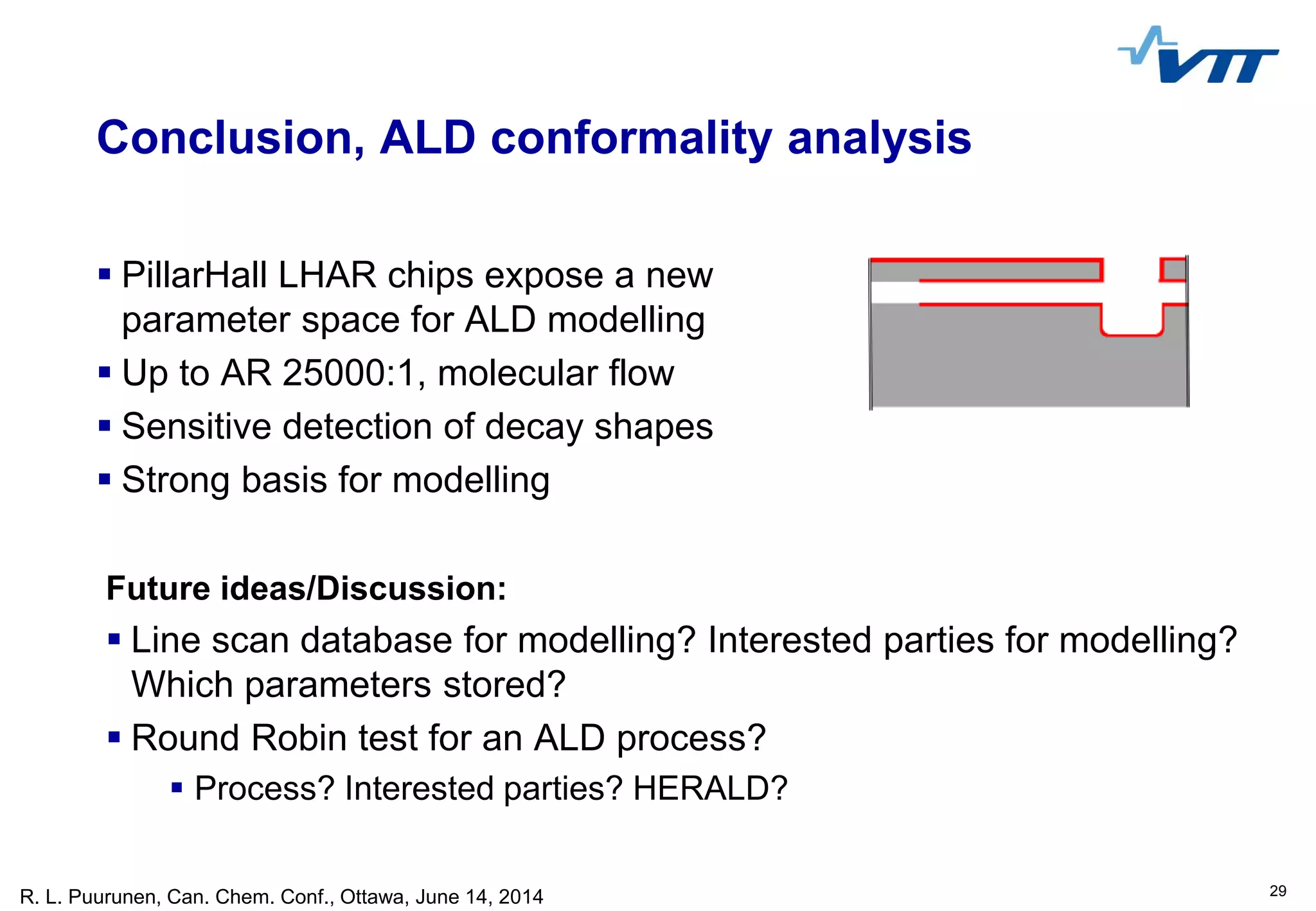 VTT

Conclusion, ALD conformality analysis

▪ PillarHall LHAR chips expose a new parameter space for ALD modelling
▪ Up to AR 25000:1, molecular flow
▪ Sensitive detection of decay shapes
▪ Strong basis for modelling

Future ideas/Discussion:

▪ Line scan database for modelling? Interested parties for modelling? Which parameters stored?
▪ Round Robin test for an ALD process?
▪ Process? Interested parties? HERALD?

R. L. Puurunen, Can. Chem. Conf., Ottawa, June 14, 2014

29